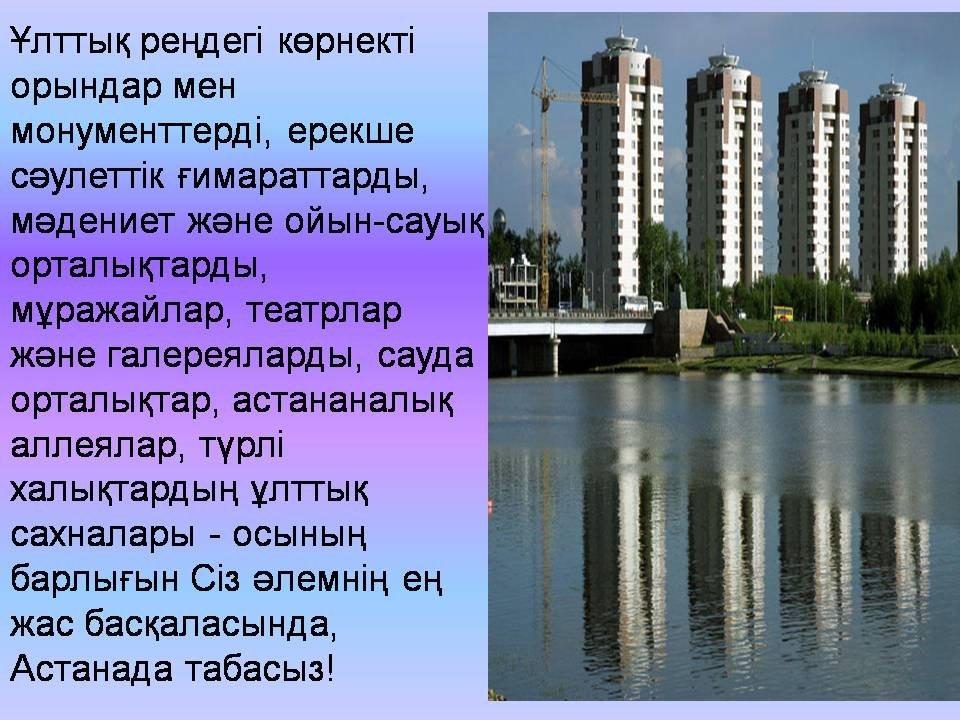 Ұлттық реңдегі көрнекті орындар мен монументтерді, ерекше сәулеттік ғимараттарды, мәдениет және ойын-сауық орталықтарды, мұражайлар, театрлар және галереяларды, сауда орталықтар, астананалық аллеялар, түрлі халықтардың ұлттық сахналары - осының барлығын Сіз әлемнің ең жас басқаласында, Астанада табасыз!